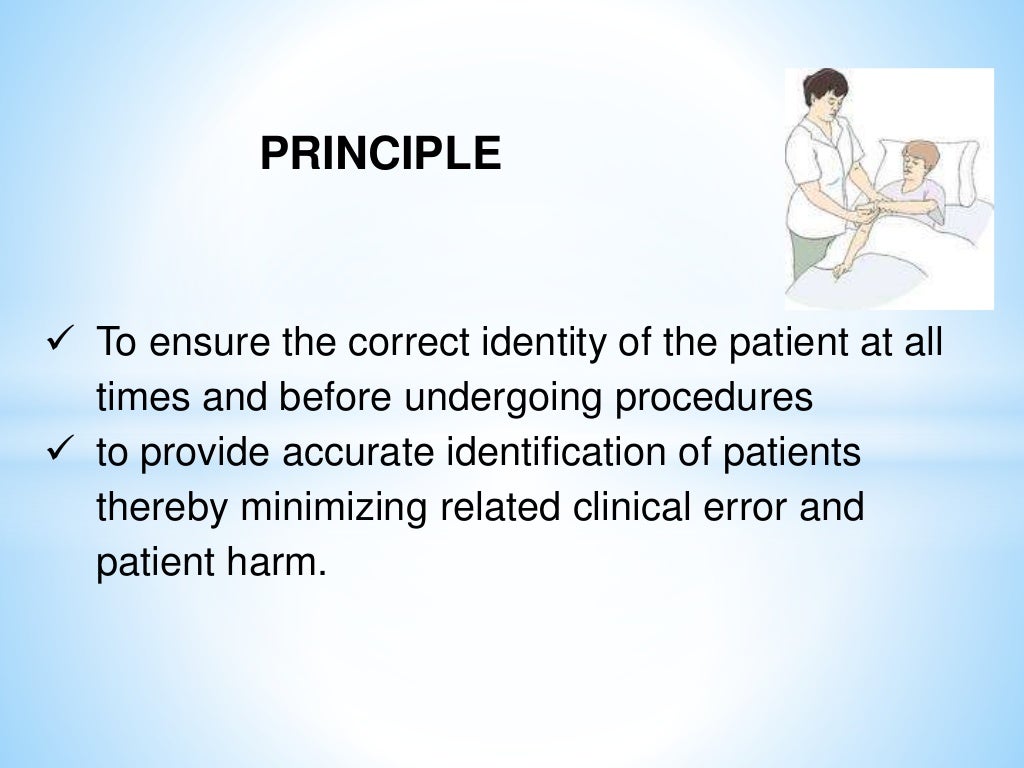 PRINCIPLE

✓ To ensure the correct identity of the patient at all times and before undergoing procedures
✓ to provide accurate identification of patients thereby minimizing related clinical error and patient harm.